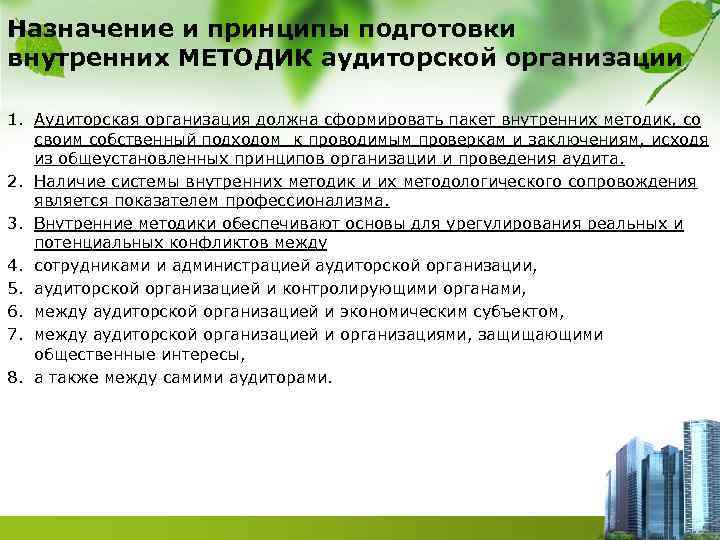 Назначение и принципы подготовки внутренних МЕТОДИК аудиторской организации

1. Аудиторская организация должна сформировать пакет внутренних методик, со своим собственный подходом к проводимым проверкам и заключениям, исходя из общеустановленных принципов организации и проведения аудита.
2. Наличие системы внутренних методик и их методологического сопровождения является показателем профессионализма.
3. Внутренние методики обеспечивают основы для урегулирования реальных и потенциальных конфликтов между
4. сотрудниками и администрацией аудиторской организации,
5. аудиторской организацией и контролирующими органами,
6. между аудиторской организацией и экономическим субъектом,
7. между аудиторской организацией и организациями, защищающими общественные интересы,
8. а также между самими аудиторами.